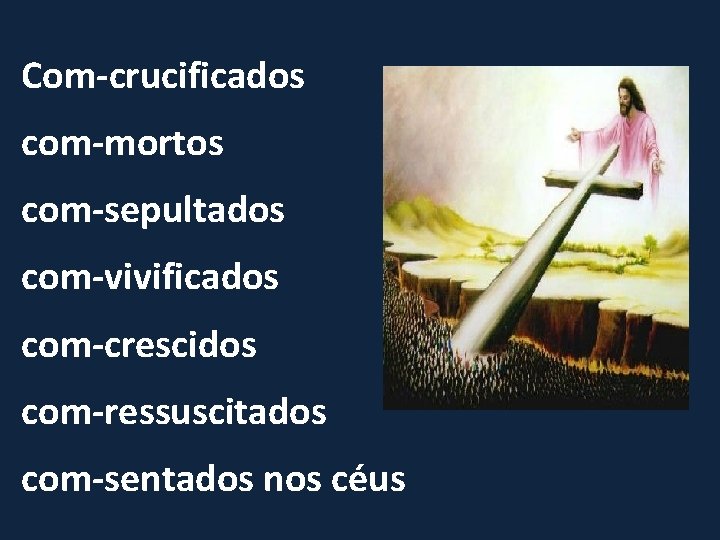 Com-crucificados

com-mortos

com-sepultados

com-vivificados

com-crescidos

com-ressuscitados

com-sentados nos céus